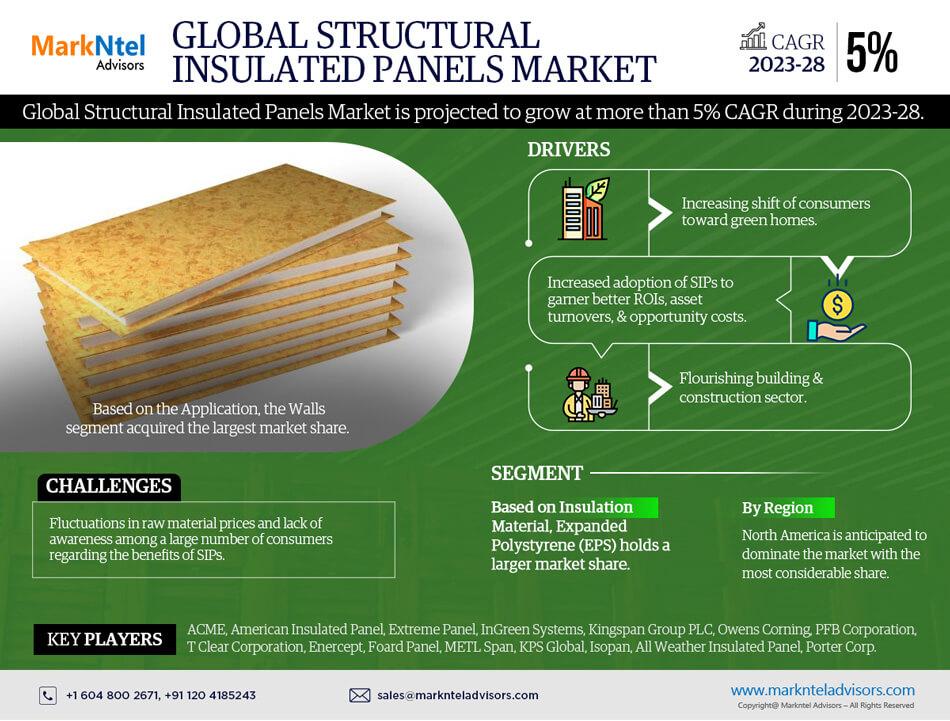 MarkNtel Advisors

GLOBAL STRUCTURAL INSULATED PANELS MARKET

CAGR 2023-28 5%

Global Structural Insulated Panels Market is projected to grow at more than 5% CAGR during 2023-28.

Based on the Application, the Walls segment acquired the largest market share.

DRIVERS

Increasing shift of consumers toward green homes.

Increased adoption of SIPs to garner better ROIs, asset turnovers, & opportunity costs.

Flourishing building & construction sector.

CHALLENGES

Fluctuations in raw material prices and lack of awareness among a large number of consumers regarding the benefits of SIPs.

SEGMENT

Based on Insulation Material, Expanded Polystyrene (EPS) holds a larger market share.

By Region

North America is anticipated to dominate the market with the most considerable share.

KEY PLAYERS

ACME, American Insulated Panel, Extreme Panel, InGreen Systems, Kingspan Group PLC, Owens Corning, PFB Corporation, T Clear Corporation, Enercept, Foard Panel, METL Span, KPS Global, Isopan, All Weather Insulated Panel, Porter Corp.

+1 604 800 2671, +91 120 4185243

sales@marknteladvisors.com

www.marknteladvisors.com

Copyright@ Markntel Advisors – All Rights Reserved